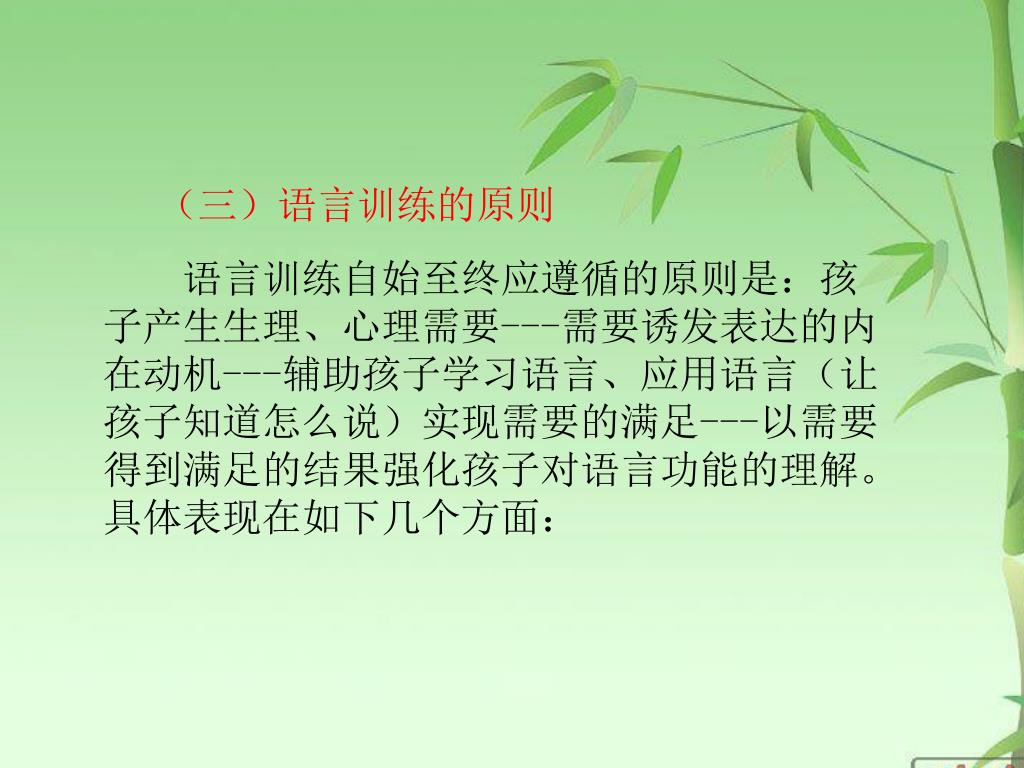 （三）语言训练的原则

语言训练自始至终应遵循的原则是：孩子产生生理、心理需要---需要诱发表达的内在动机---辅助孩子学习语言、应用语言（让孩子知道怎么说）实现需要的满足---以需要得到满足的结果强化孩子对语言功能的理解。具体表现在如下几个方面：